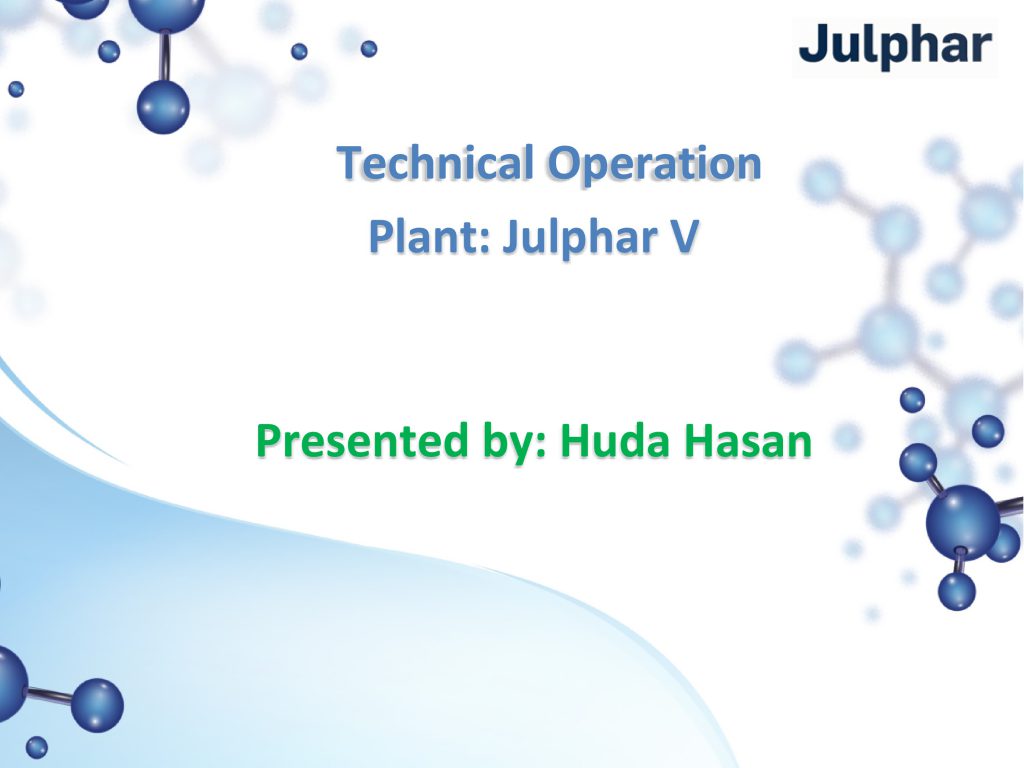 Julphar

Technical Operation
Plant: Julphar V

Presented by: Huda Hasan